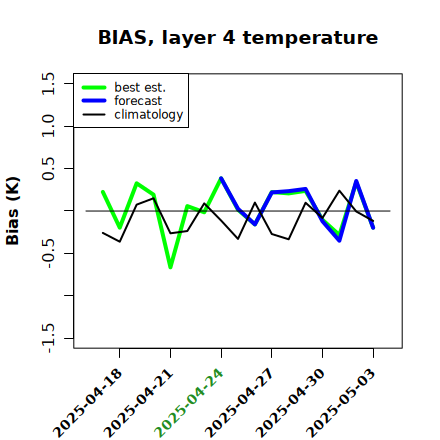 BIAS, layer 4 temperature

best est.
forecast
climatology

Bias (K)

1.5
1.0
0.5
-0.5
-1.5

2025-04-18
2025-04-21
2025-04-24
2025-04-27
2025-04-30
2025-05-03